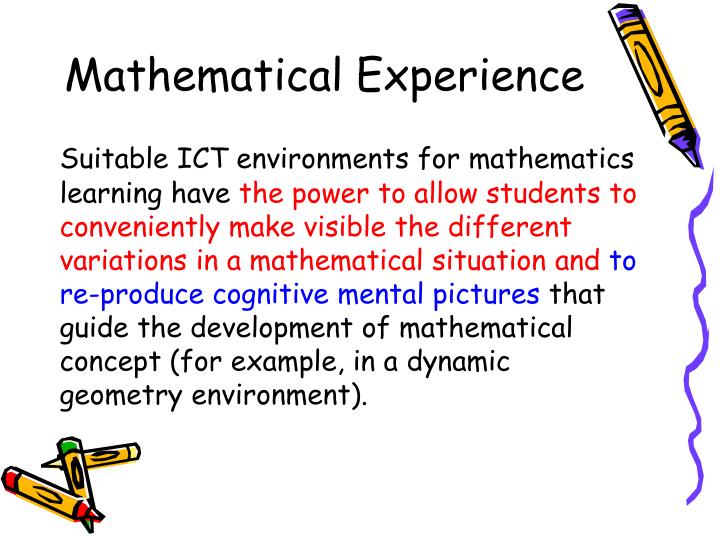 Mathematical Experience

Suitable ICT environments for mathematics learning have the power to allow students to conveniently make visible the different variations in a mathematical situation and to re-produce cognitive mental pictures that guide the development of mathematical concept (for example, in a dynamic geometry environment).